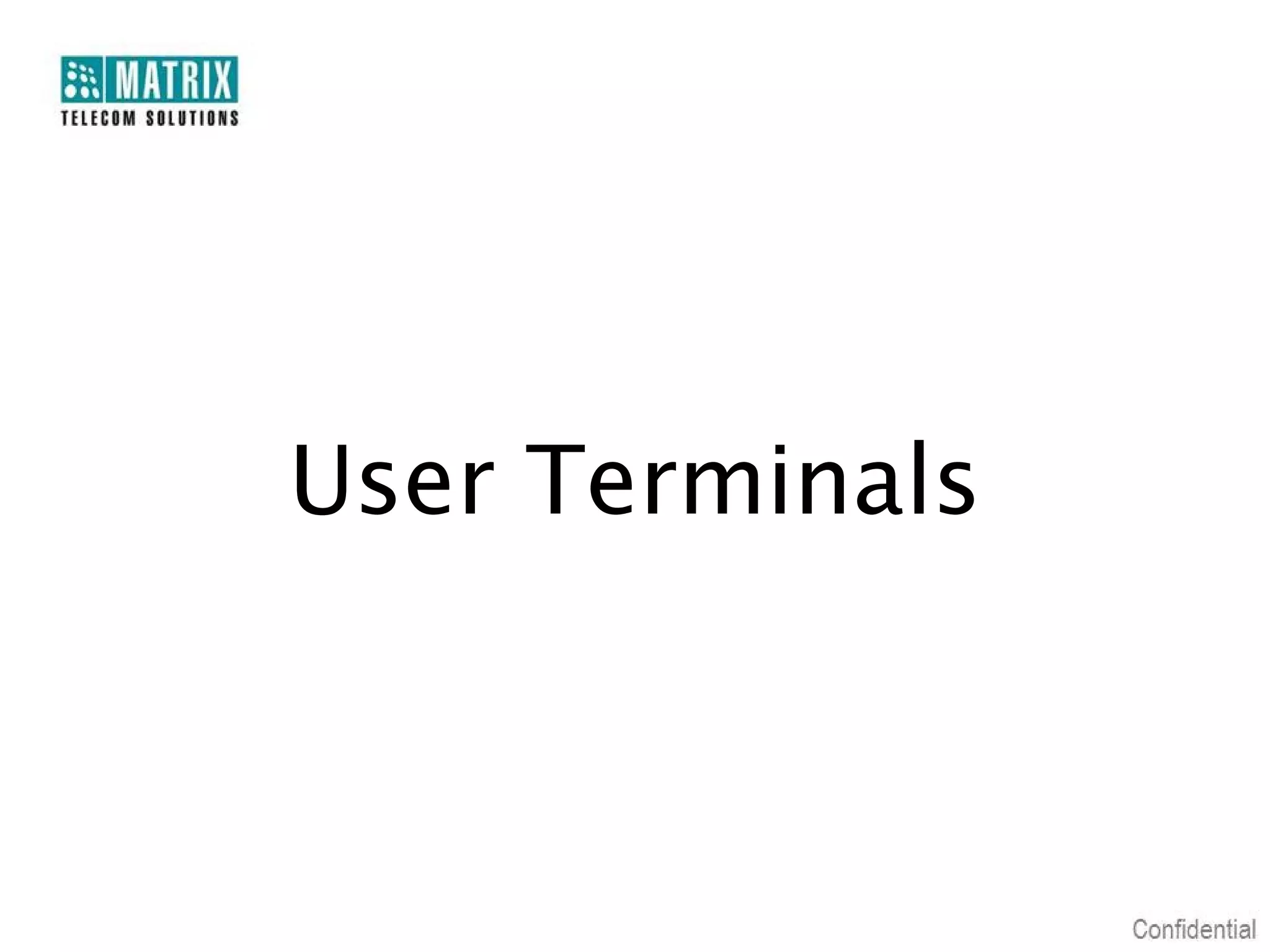 MATRIX
TELECOM SOLUTIONS

User Terminals

Confidential